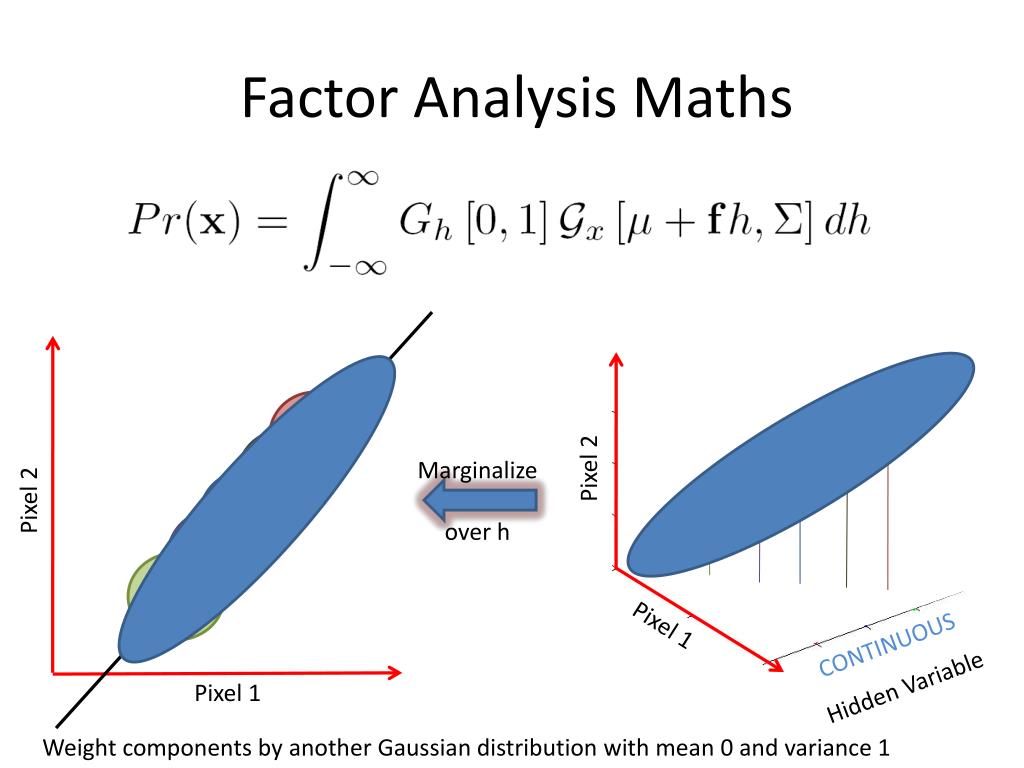 Factor Analysis Maths

$Pr(\mathbf{x}) = \int_{-\infty}^{\infty} G_h[0,1]\,\mathcal{G}_x[\mu + \mathbf{f}h, \Sigma]\,dh$

Pixel 2

Pixel 1

Marginalize

over h

Pixel 2

Pixel 1

CONTINUOUS

Hidden Variable

Weight components by another Gaussian distribution with mean 0 and variance 1